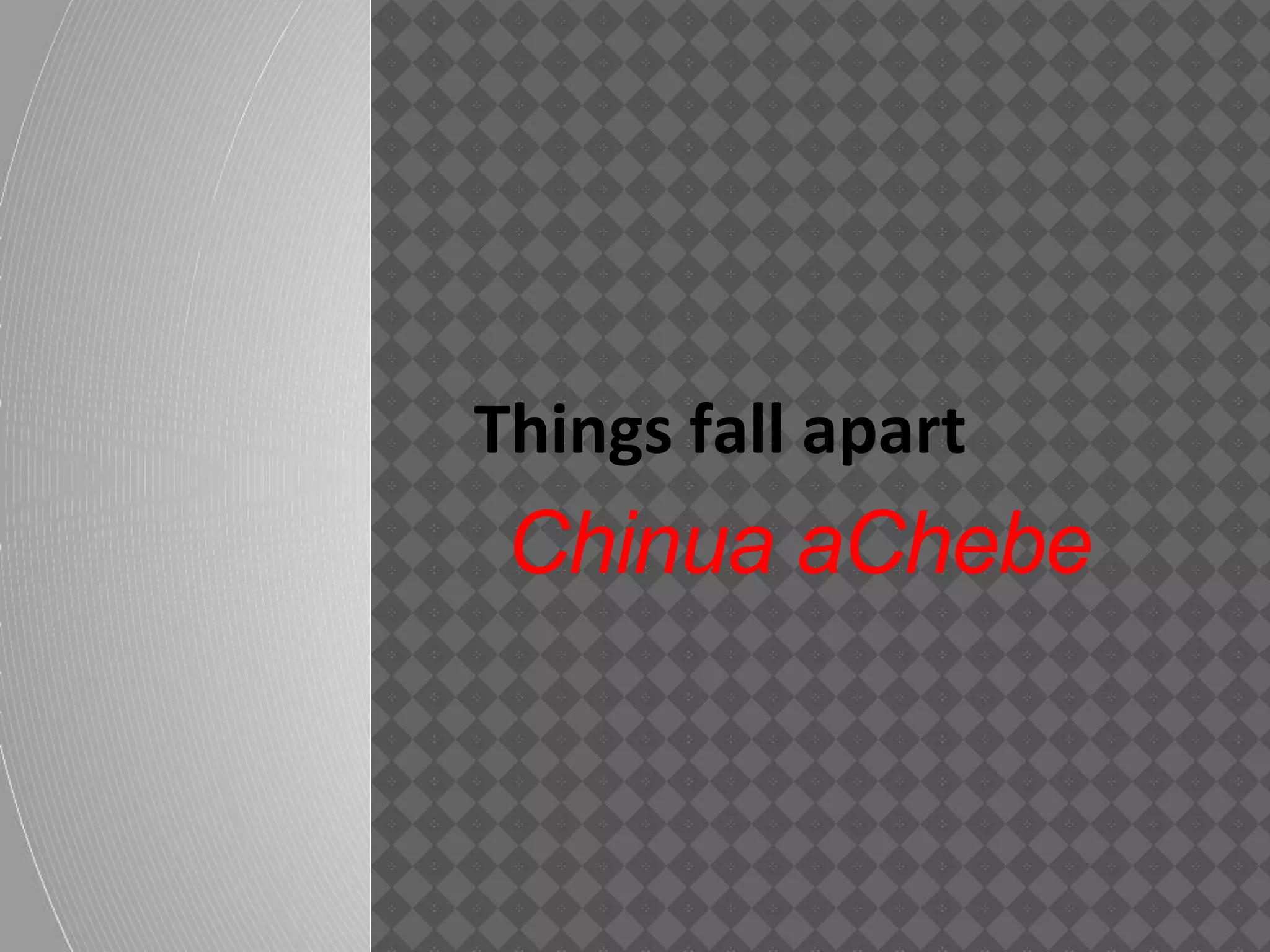 Things fall apart

Chinua aChebe